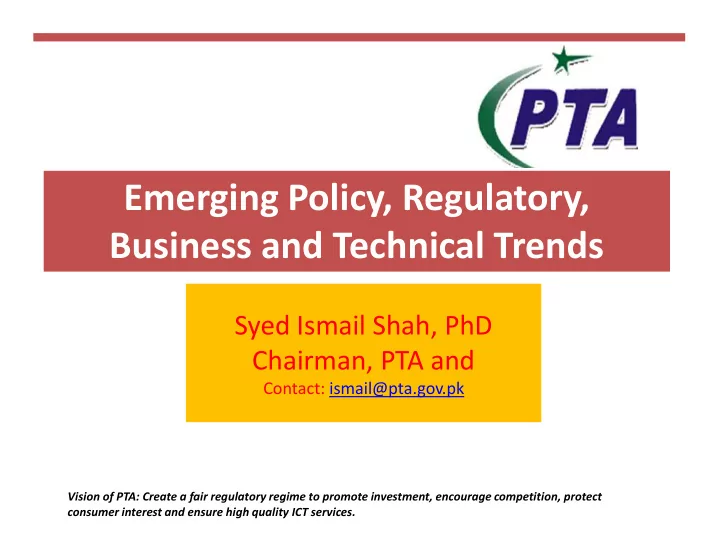 PTA

Emerging Policy, Regulatory, Business and Technical Trends

Syed Ismail Shah, PhD
Chairman, PTA and
Contact: ismail@pta.gov.pk

Vision of PTA: Create a fair regulatory regime to promote investment, encourage competition, protect consumer interest and ensure high quality ICT services.